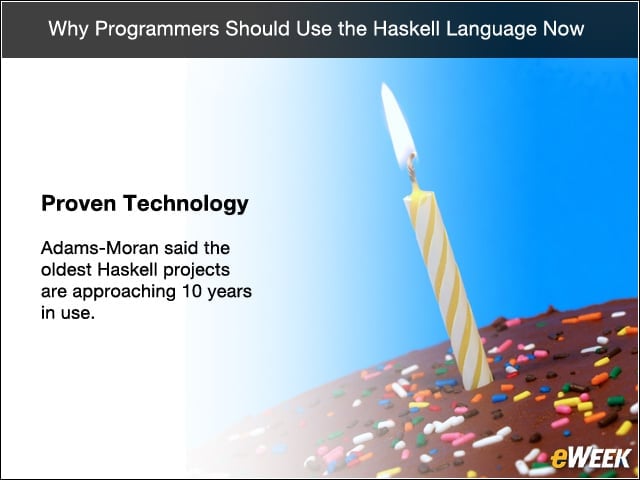 Why Programmers Should Use the Haskell Language Now

Proven Technology

Adams-Moran said the oldest Haskell projects are approaching 10 years in use.

eWEEK